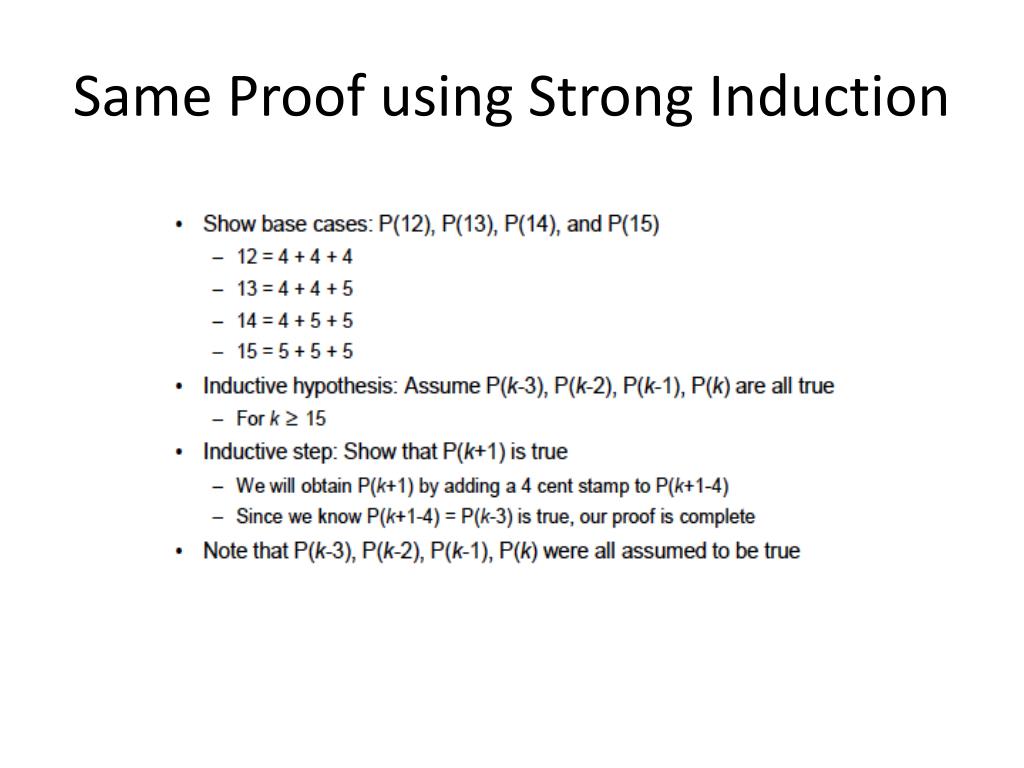 Same Proof using Strong Induction

• Show base cases: P(12), P(13), P(14), and P(15)
 – 12 = 4 + 4 + 4
 – 13 = 4 + 4 + 5
 – 14 = 4 + 5 + 5
 – 15 = 5 + 5 + 5
• Inductive hypothesis: Assume P($k$-3), P($k$-2), P($k$-1), P($k$) are all true
 – For $k \geq 15$
• Inductive step: Show that P($k$+1) is true
 – We will obtain P($k$+1) by adding a 4 cent stamp to P($k$+1-4)
 – Since we know P($k$+1-4) = P($k$-3) is true, our proof is complete
• Note that P($k$-3), P($k$-2), P($k$-1), P($k$) were all assumed to be true